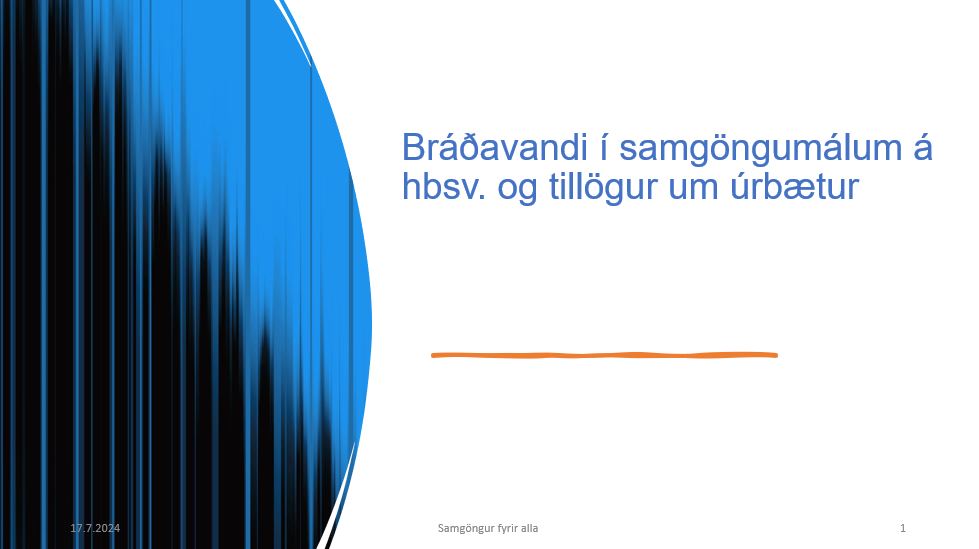 Bráðavandi í samgöngumálum á hbsv. og tillögur um úrbætur

17.7.2024

Samgöngur fyrir alla

1